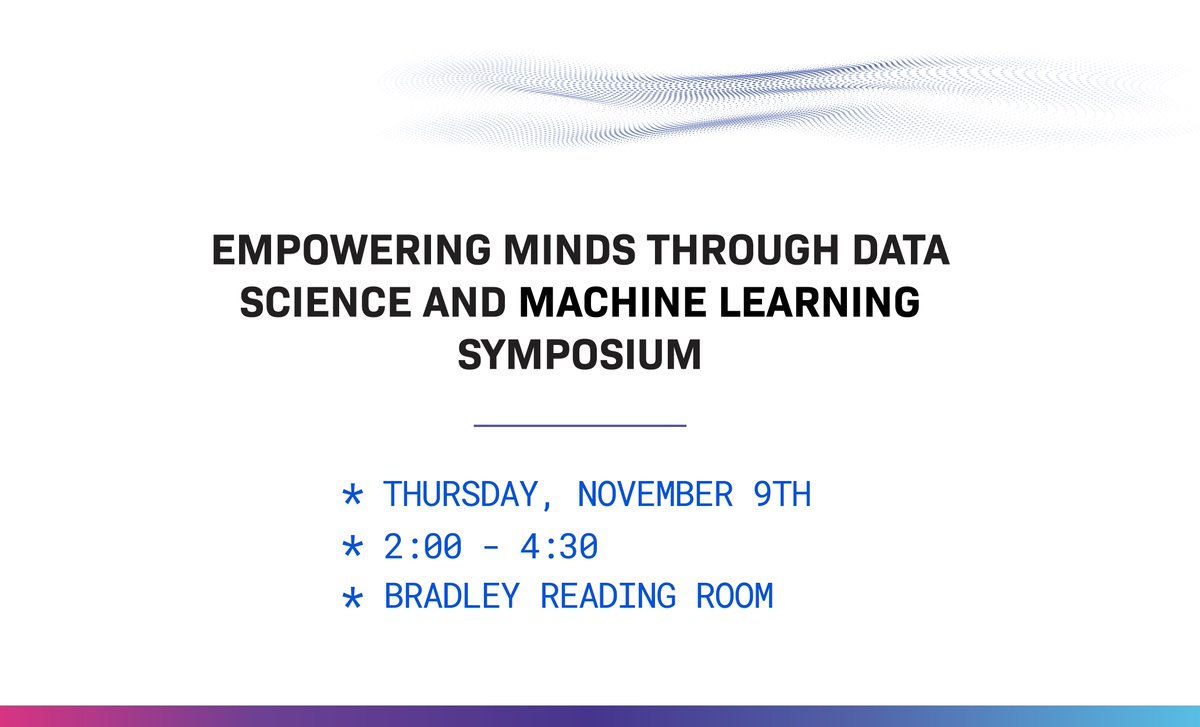 EMPOWERING MINDS THROUGH DATA SCIENCE AND MACHINE LEARNING SYMPOSIUM

* THURSDAY, NOVEMBER 9TH
* 2:00 - 4:30
* BRADLEY READING ROOM